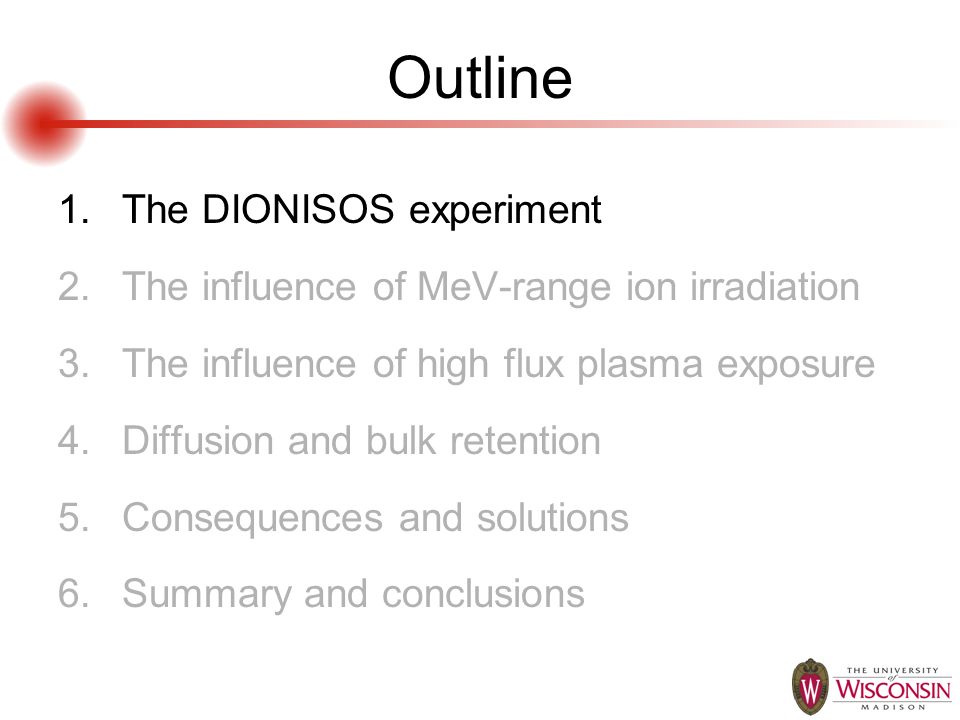 Outline

1. The DIONISOS experiment
2. The influence of MeV-range ion irradiation
3. The influence of high flux plasma exposure
4. Diffusion and bulk retention
5. Consequences and solutions
6. Summary and conclusions

W
THE UNIVERSITY of WISCONSIN MADISON